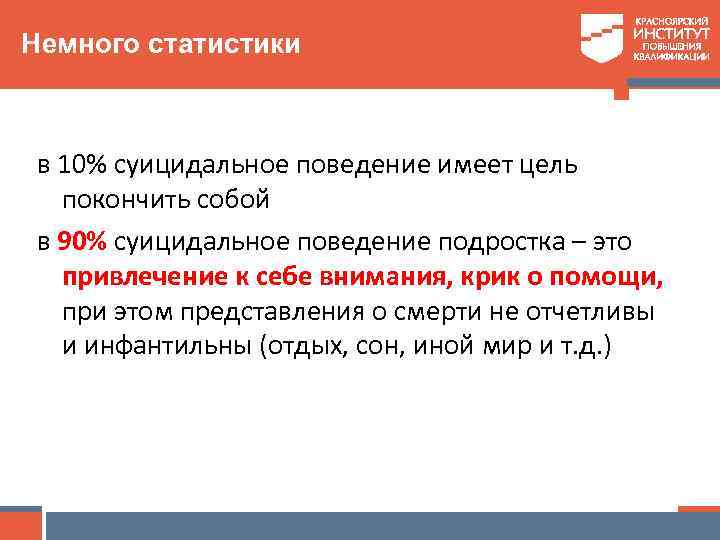 Немного статистики

КРАСНОЯРСКИЙ ИНСТИТУТ ПОВЫШЕНИЯ КВАЛИФИКАЦИИ

в 10% суицидальное поведение имеет цель покончить собой

в 90% суицидальное поведение подростка – это привлечение к себе внимания, крик о помощи, при этом представления о смерти не отчетливы и инфантильны (отдых, сон, иной мир и т.д.)